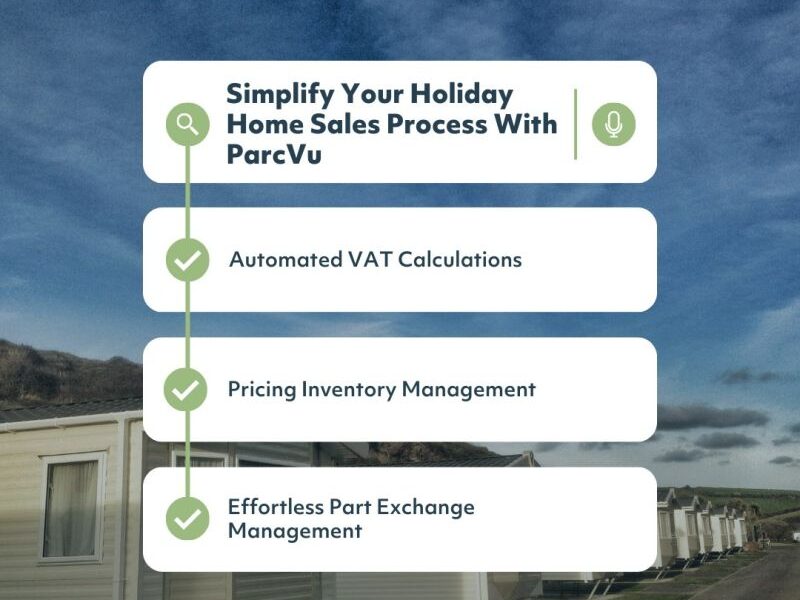 Simplify Your Holiday Home Sales Process With ParcVu

Automated VAT Calculations

Pricing Inventory Management

Effortless Part Exchange Management